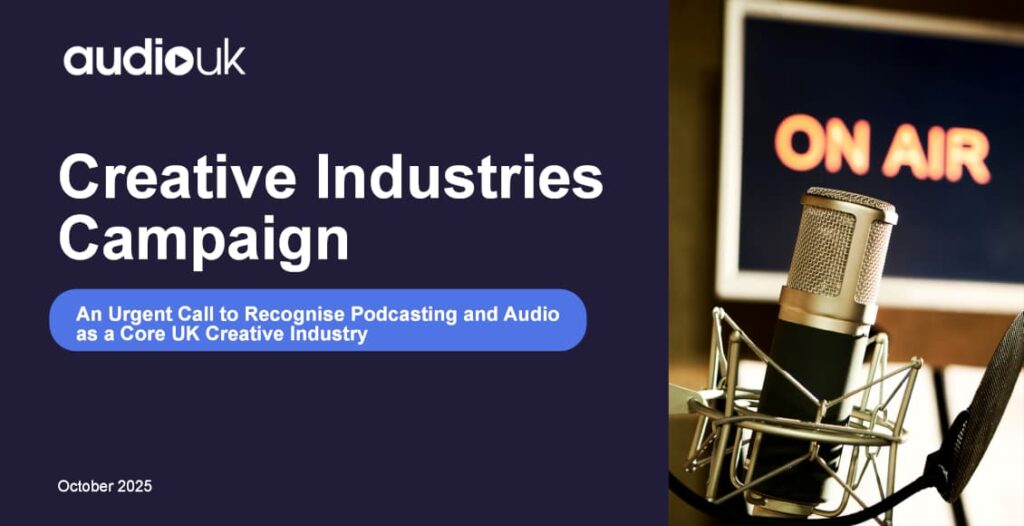 audiouk

Creative Industries Campaign

An Urgent Call to Recognise Podcasting and Audio as a Core UK Creative Industry

October 2025

ON AIR